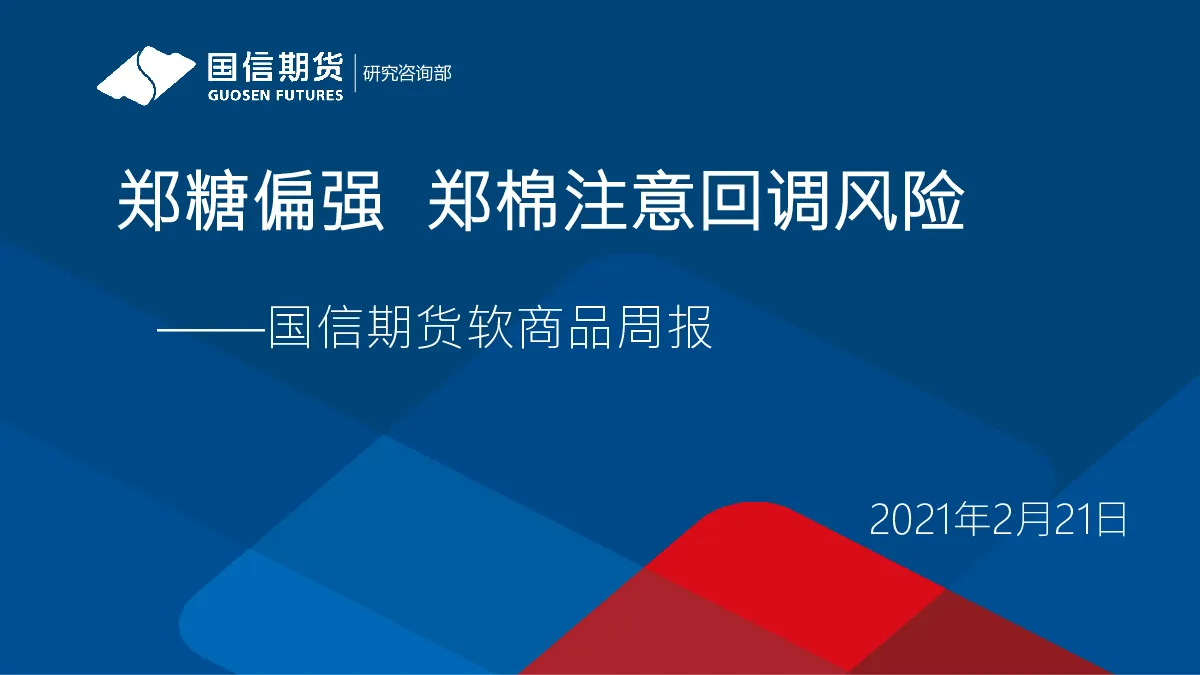 国信期货
GUOSEN FUTURES
研究咨询部

郑糖偏强 郑棉注意回调风险

——国信期货软商品周报

2021年2月21日